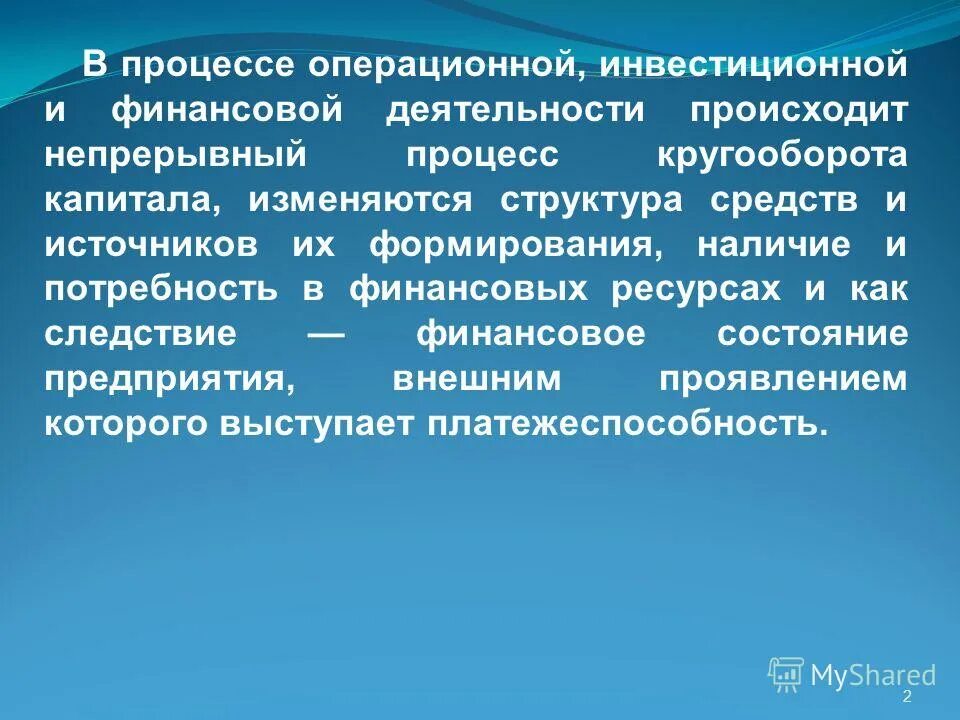 В процессе операционной, инвестиционной и финансовой деятельности происходит непрерывный процесс кругооборота капитала, изменяются структура средств и источников их формирования, наличие и потребность в финансовых ресурсах и как следствие — финансовое состояние предприятия, внешним проявлением которого выступает платежеспособность.

MyShared

2